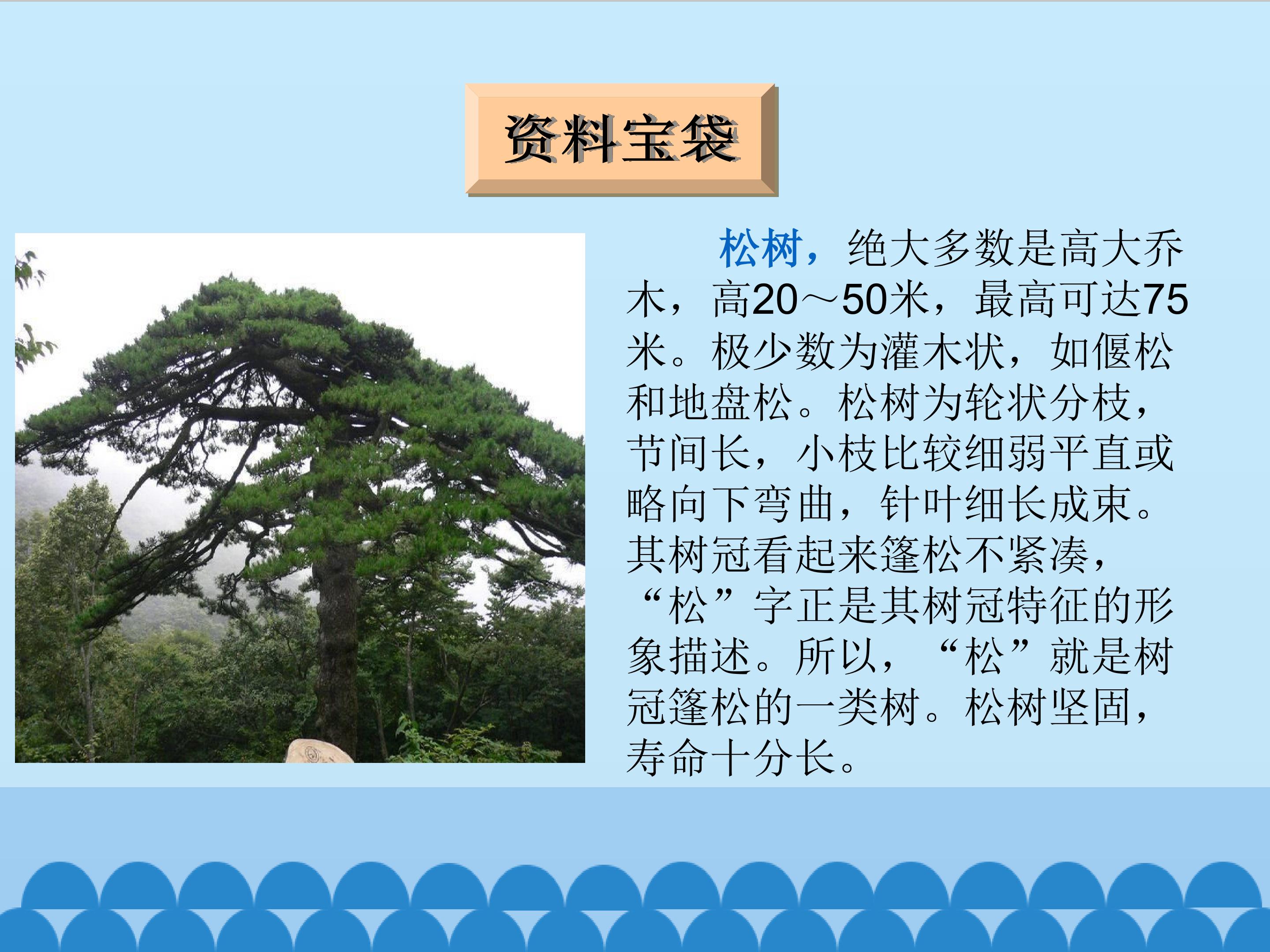 资料宝袋

松树，绝大多数是高大乔木，高20～50米，最高可达75米。极少数为灌木状，如偃松和地盘松。松树为轮状分枝，节间长，小枝比较细弱平直或略向下弯曲，针叶细长成束。其树冠看起来篷松不紧凑，“松”字正是其树冠特征的形象描述。所以，“松”就是树冠篷松的一类树。松树坚固，寿命十分长。